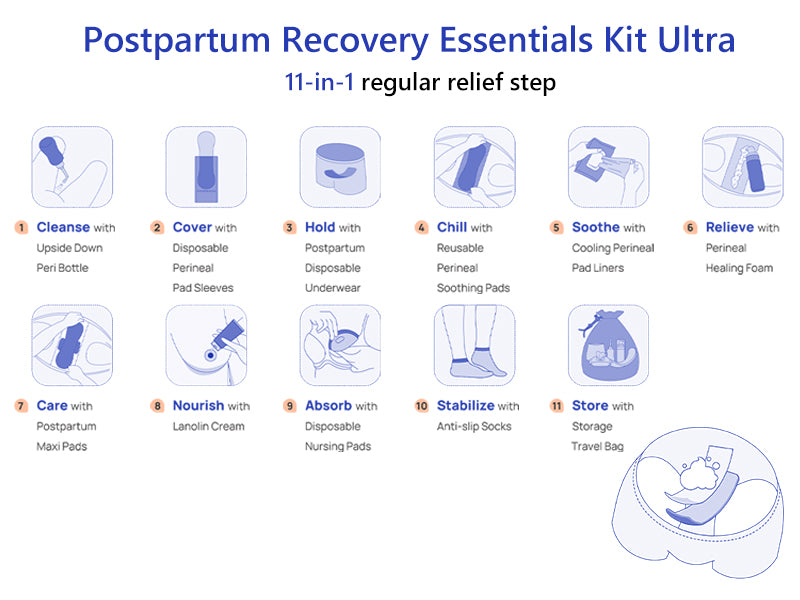 Postpartum Recovery Essentials Kit Ultra

11-in-1 regular relief step

1 Cleanse with Upside Down Peri Bottle

2 Cover with Disposable Perineal Pad Sleeves

3 Hold with Postpartum Disposable Underwear

4 Chill with Reusable Perineal Soothing Pads

5 Soothe with Cooling Perineal Pad Liners

6 Relieve with Perineal Healing Foam

7 Care with Postpartum Maxi Pads

8 Nourish with Lanolin Cream

9 Absorb with Disposable Nursing Pads

10 Stabilize with Anti-slip Socks

11 Store with Storage Travel Bag